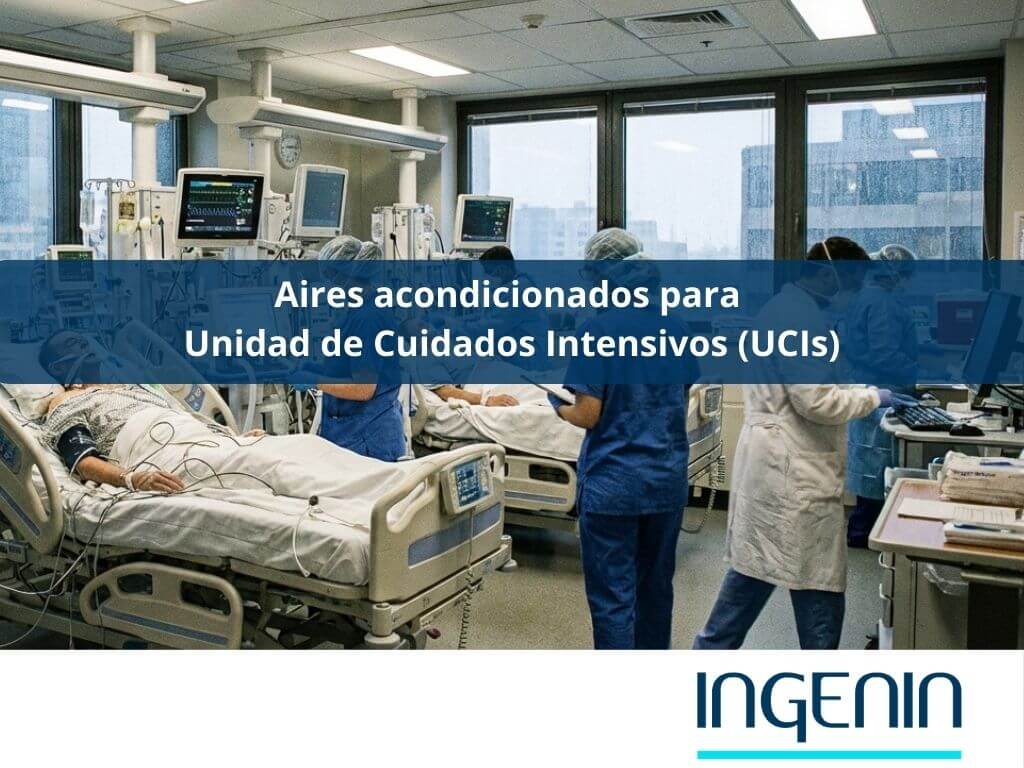 Aires acondicionados para
Unidad de Cuidados Intensivos (UCIs)

INGENIN